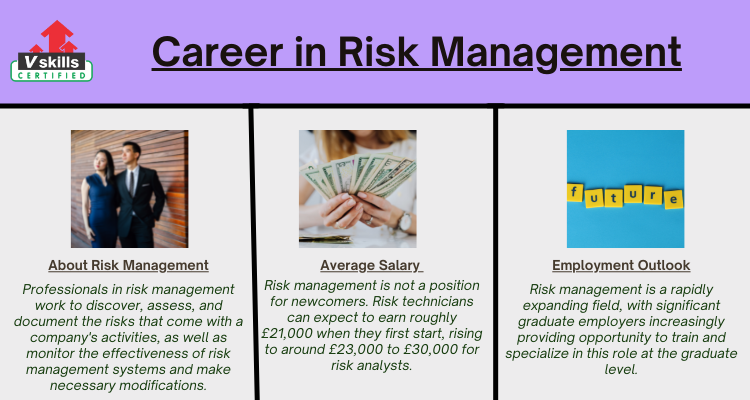 V skills
CERTIFIED

Career in Risk Management

About Risk Management

Professionals in risk management work to discover, assess, and document the risks that come with a company's activities, as well as monitor the effectiveness of risk management systems and make necessary modifications.

Average Salary

Risk management is not a position for newcomers. Risk technicians can expect to earn roughly £21,000 when they first start, rising to around £23,000 to £30,000 for risk analysts.

future

Employment Outlook

Risk management is a rapidly expanding field, with significant graduate employers increasingly providing opportunity to train and specialize in this role at the graduate level.